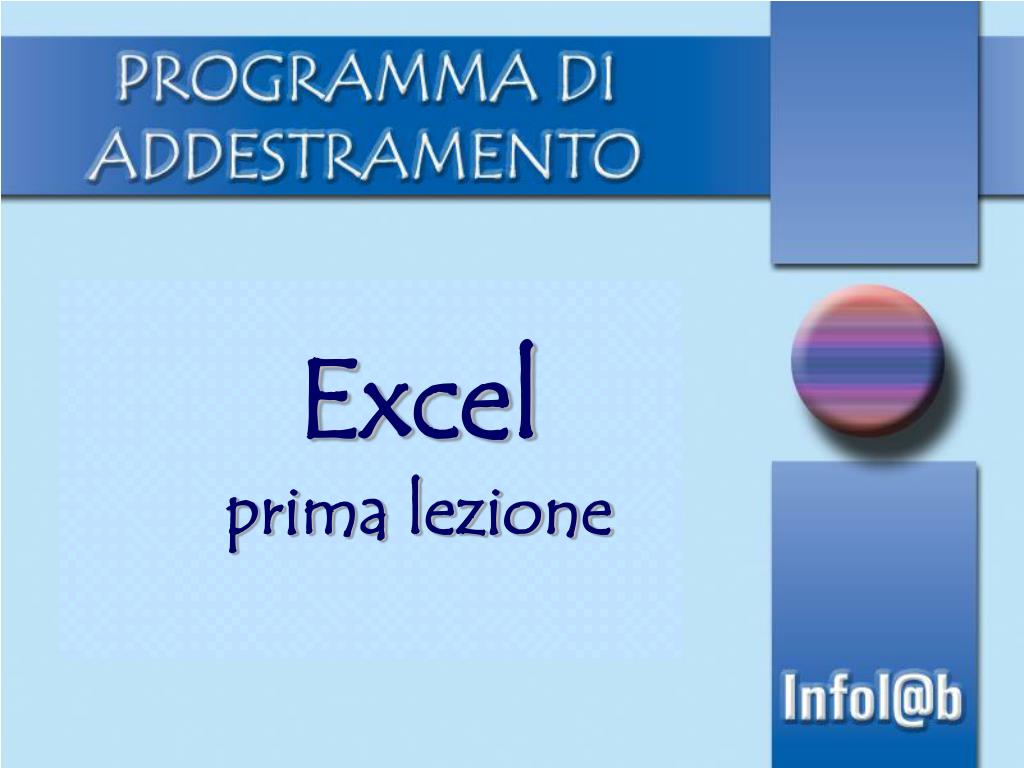 PROGRAMMA DI ADDESTRAMENTO

Excel
prima lezione

Infol@b